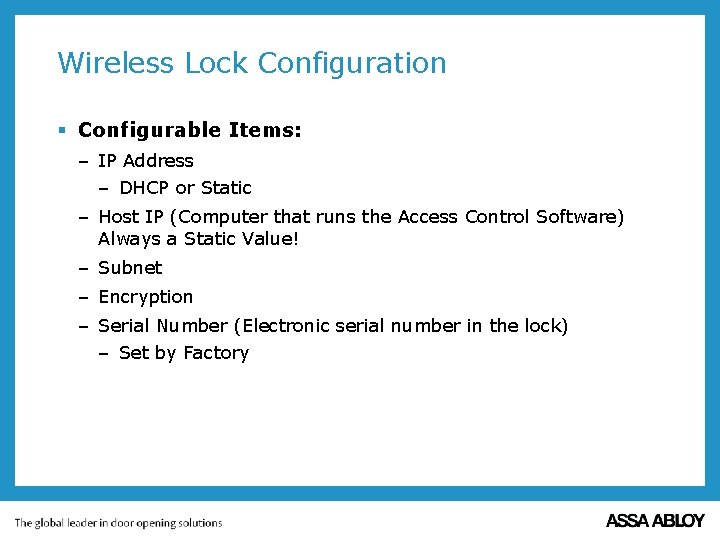 Wireless Lock Configuration

▪ Configurable Items:

– IP Address

– DHCP or Static

– Host IP (Computer that runs the Access Control Software) Always a Static Value!

– Subnet

– Encryption

– Serial Number (Electronic serial number in the lock)

– Set by Factory

The global leader in door opening solutions

ASSA ABLOY